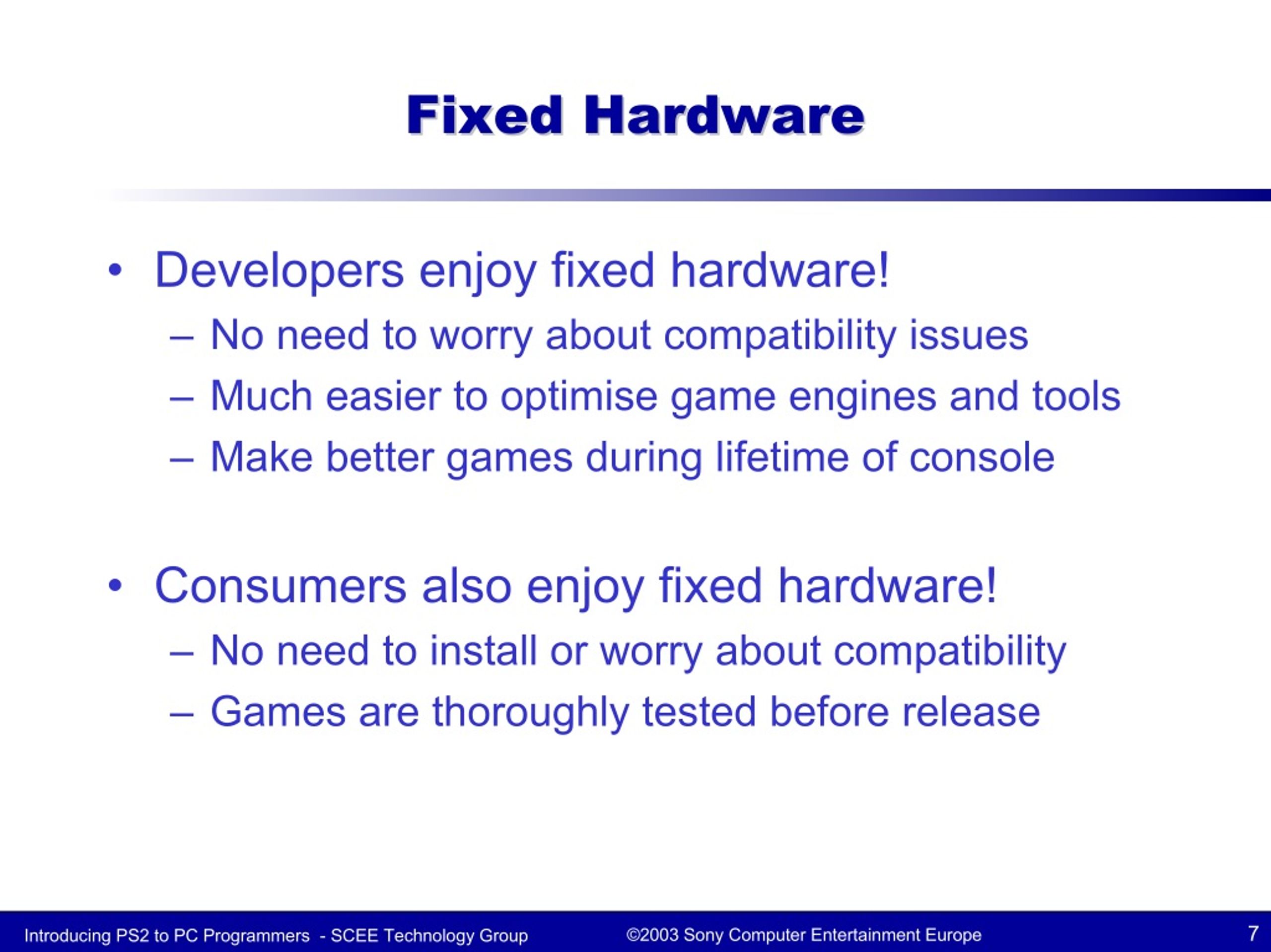 Fixed Hardware

• Developers enjoy fixed hardware!
– No need to worry about compatibility issues
– Much easier to optimise game engines and tools
– Make better games during lifetime of console

• Consumers also enjoy fixed hardware!
– No need to install or worry about compatibility
– Games are thoroughly tested before release

Introducing PS2 to PC Programmers - SCEE Technology Group ©2003 Sony Computer Entertainment Europe 7